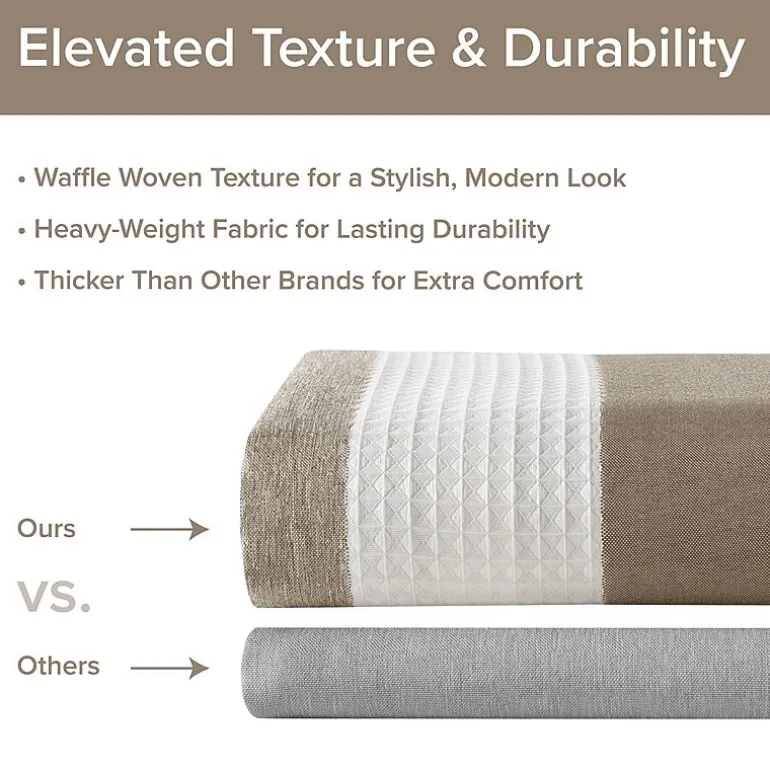 Elevated Texture & Durability

• Waffle Woven Texture for a Stylish, Modern Look
• Heavy-Weight Fabric for Lasting Durability
• Thicker Than Other Brands for Extra Comfort

Ours

VS.

Others